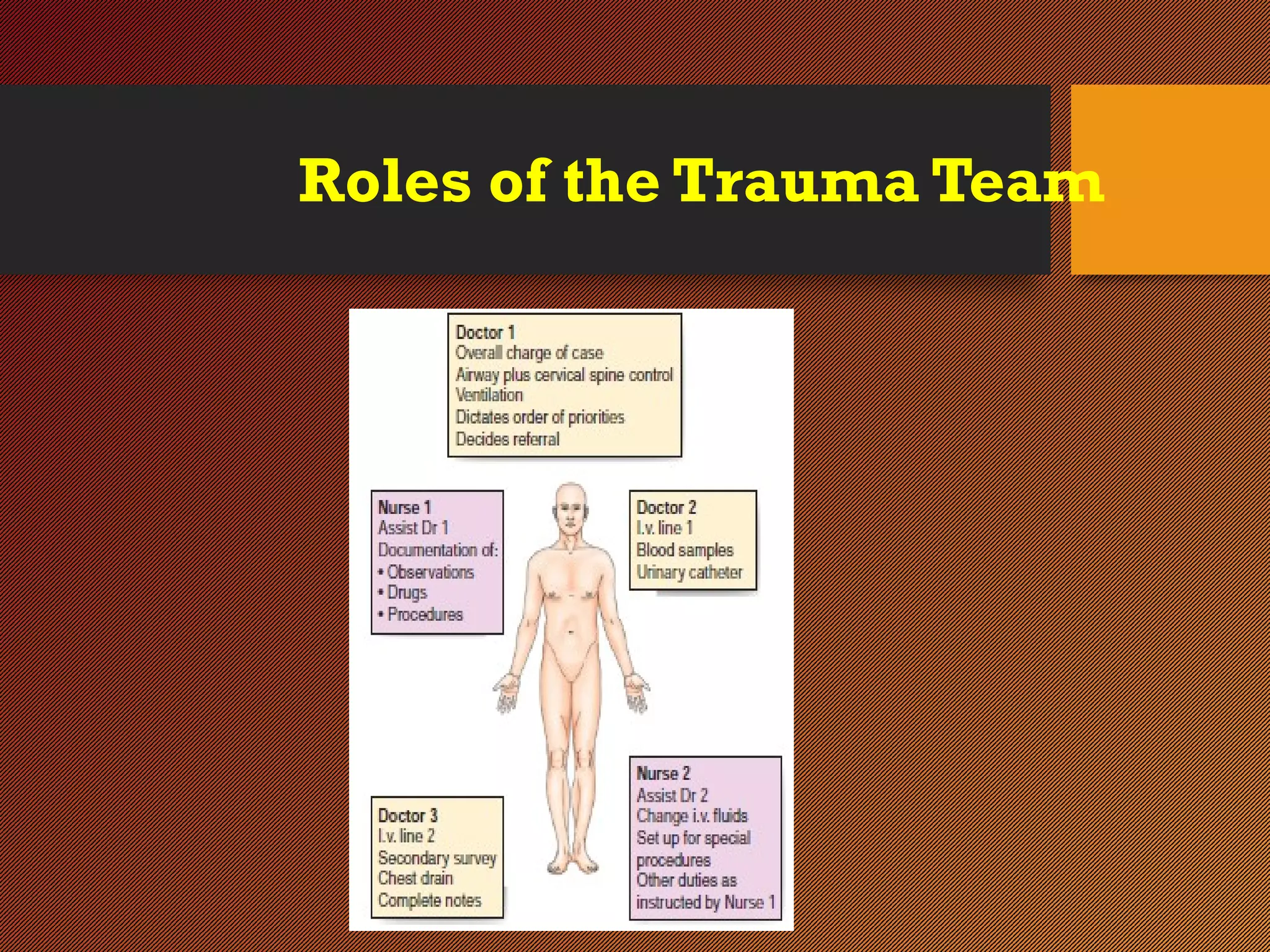 Roles of the Trauma Team

Doctor 1
Overall charge of case
Airway plus cervical spine control
Ventilation
Dictates order of priorities
Decides referral

Nurse 1
Assist Dr 1
Documentation of:
• Observations
• Drugs
• Procedures

Doctor 2
I.v. line 1
Blood samples
Urinary catheter

Doctor 3
I.v. line 2
Secondary survey
Chest drain
Complete notes

Nurse 2
Assist Dr 2
Change i.v. fluids
Set up for special procedures
Other duties as instructed by Nurse 1